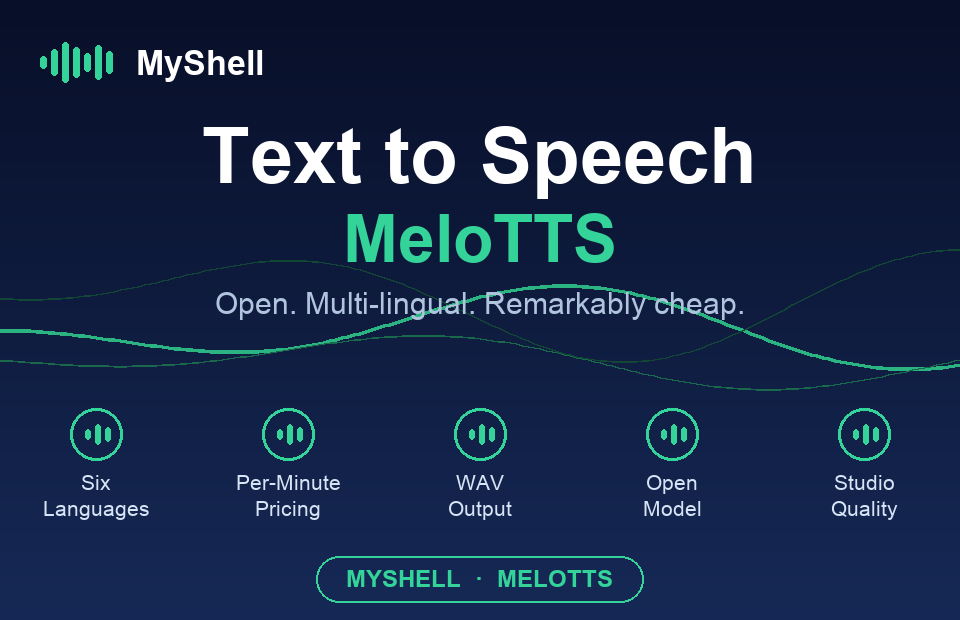 MyShell

Text to Speech
MeloTTS

Open. Multi-lingual. Remarkably cheap.

Six Languages

Per-Minute Pricing

WAV Output

Open Model

Studio Quality

MYSHELL · MELOTTS